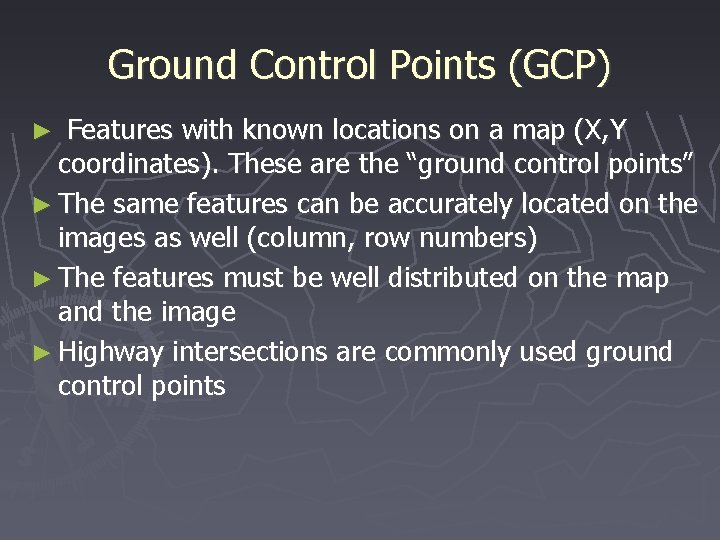 Ground Control Points (GCP)

► Features with known locations on a map (X,Y coordinates). These are the “ground control points”

► The same features can be accurately located on the images as well (column, row numbers)

► The features must be well distributed on the map and the image

► Highway intersections are commonly used ground control points